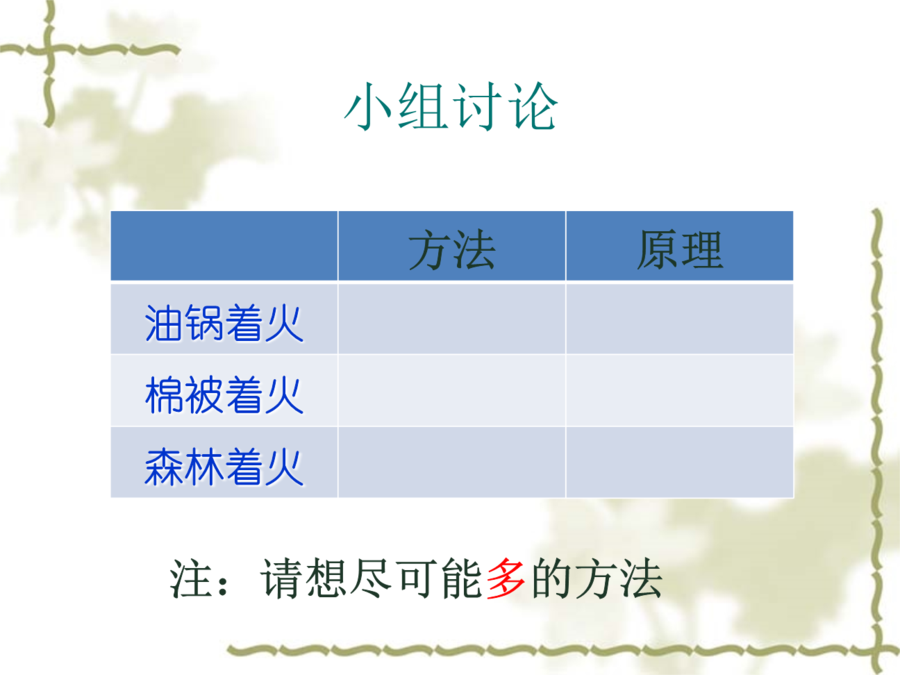 小组讨论

|  | 方法 | 原理 |
|---|---|---|
| 油锅着火 |  |  |
| 棉被着火 |  |  |
| 森林着火 |  |  |

注：请想尽可能多的方法